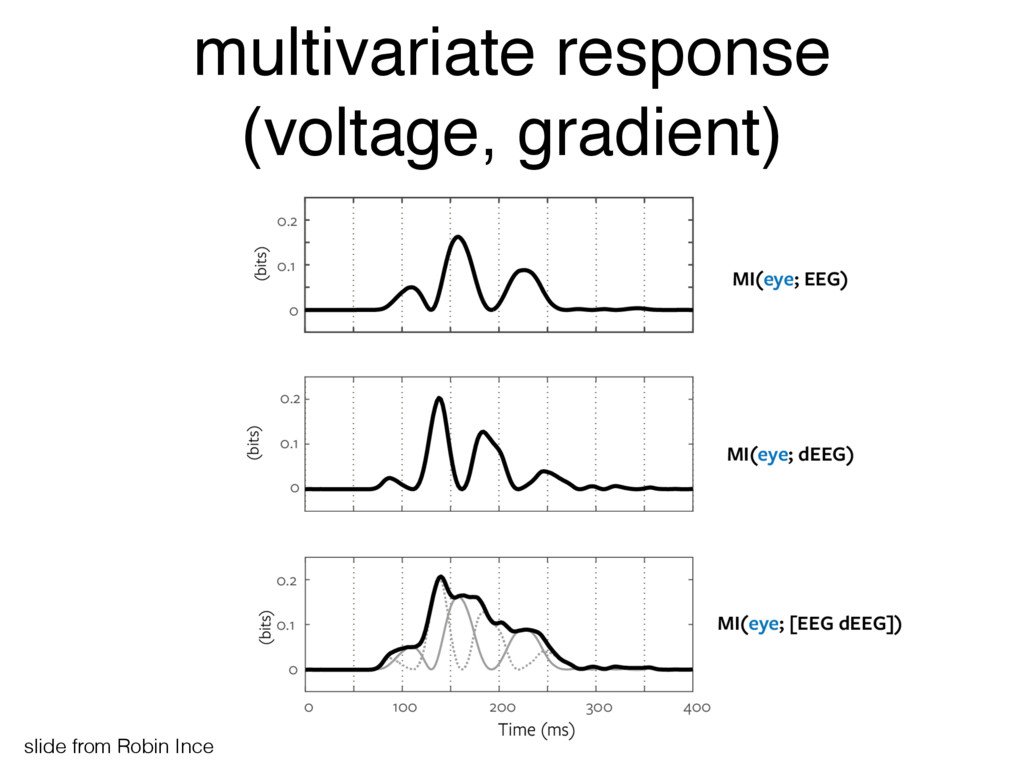 multivariate response (voltage, gradient)

0.2
0.1
0
(bits)

MI(eye; EEG)

0.2
0.1
0
(bits)

MI(eye; dEEG)

0.2
0.1
0
(bits)

MI(eye; [EEG dEEG])

0 100 200 300 400
Time (ms)

slide from Robin Ince